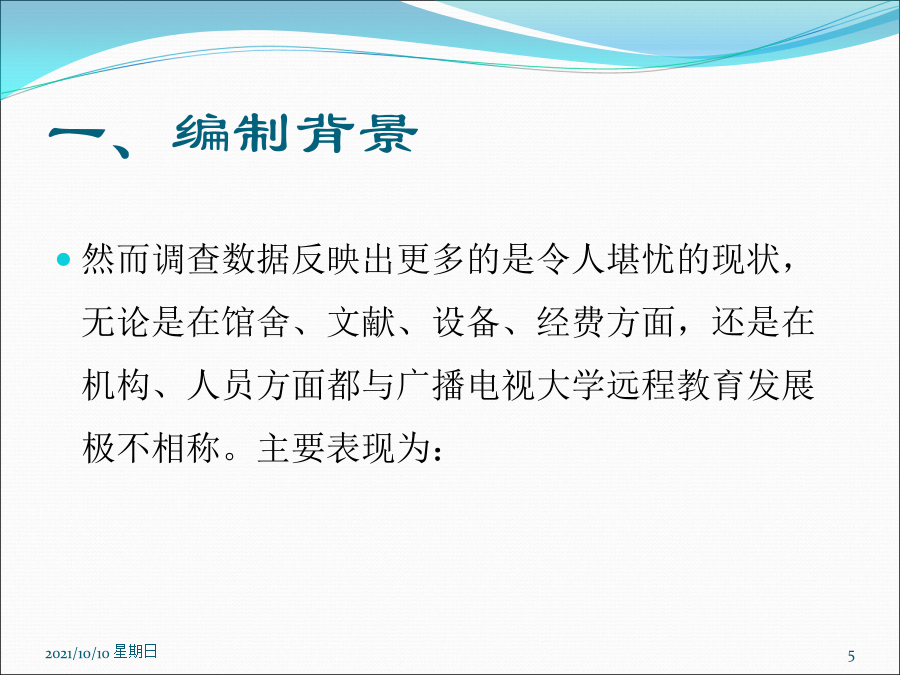 一、编制背景

然而调查数据反映出更多的是令人堪忧的现状，无论是在馆舍、文献、设备、经费方面，还是在机构、人员方面都与广播电视大学远程教育发展极不相称。主要表现为：

2021/10/10 星期日

5